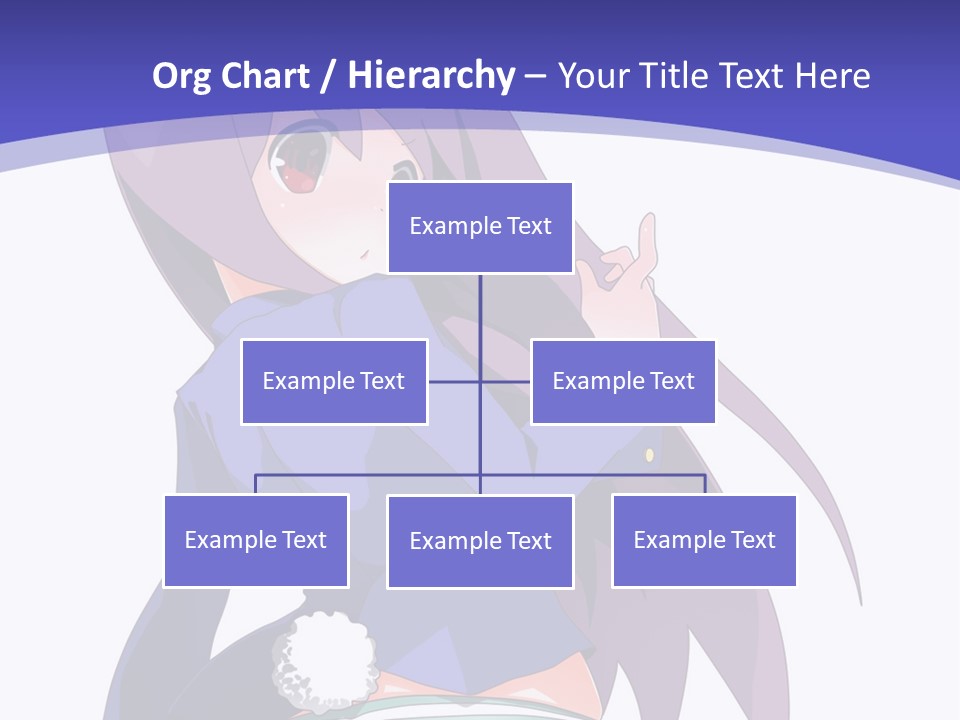 Org Chart / Hierarchy – Your Title Text Here

Example Text

Example Text

Example Text

Example Text

Example Text

Example Text